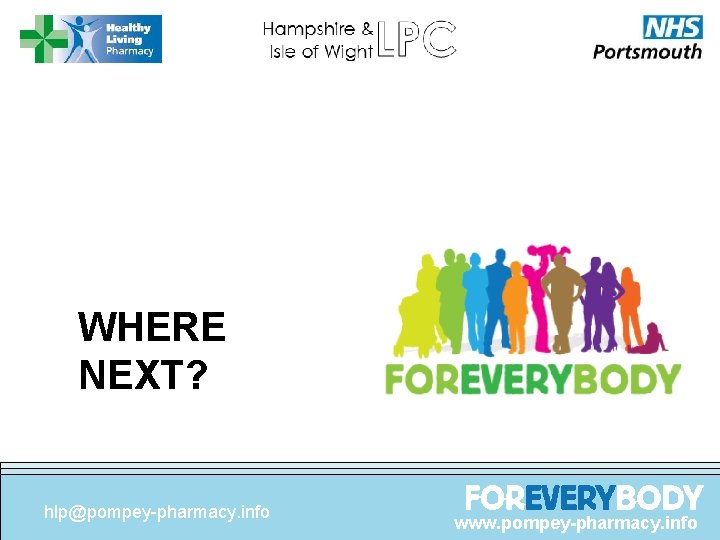 Healthy Living Pharmacy

Hampshire & Isle of Wight LPC

NHS Portsmouth

WHERE NEXT?

FOREVERYBODY

hlp@pompey-pharmacy.info

FOREVERYBODY
www.pompey-pharmacy.info